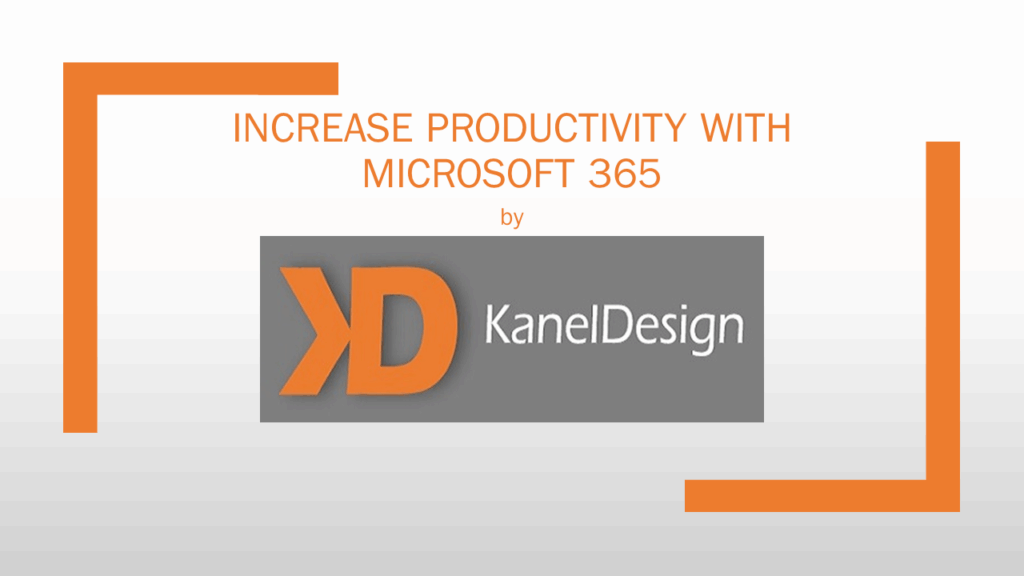 INCREASE PRODUCTIVITY WITH MICROSOFT 365

by

KD KanelDesign